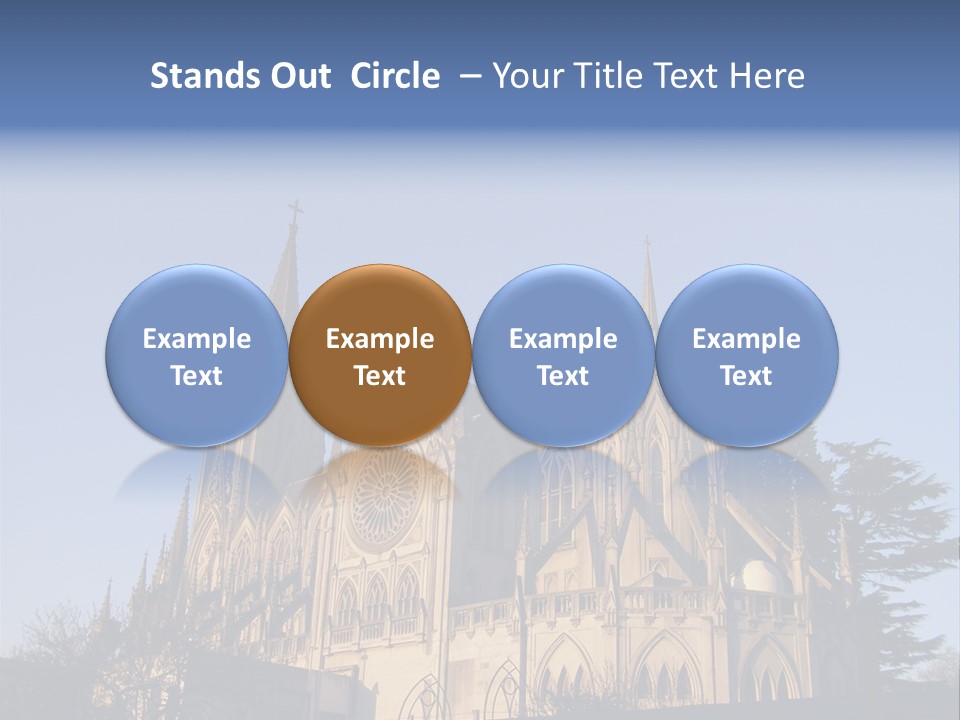 Stands Out Circle – Your Title Text Here

Example Text

Example Text

Example Text

Example Text